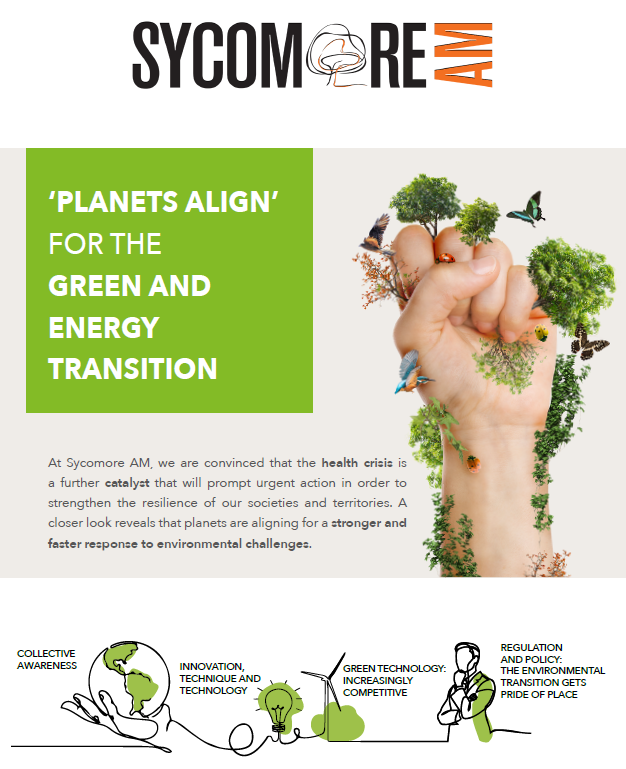 SYCOMORE AM

'PLANETS ALIGN' FOR THE GREEN AND ENERGY TRANSITION

At Sycomore AM, we are convinced that the health crisis is a further catalyst that will prompt urgent action in order to strengthen the resilience of our societies and territories. A closer look reveals that planets are aligning for a stronger and faster response to environmental challenges.

COLLECTIVE AWARENESS

INNOVATION, TECHNIQUE AND TECHNOLOGY

GREEN TECHNOLOGY: INCREASINGLY COMPETITIVE

REGULATION AND POLICY: THE ENVIRONMENTAL TRANSITION GETS PRIDE OF PLACE